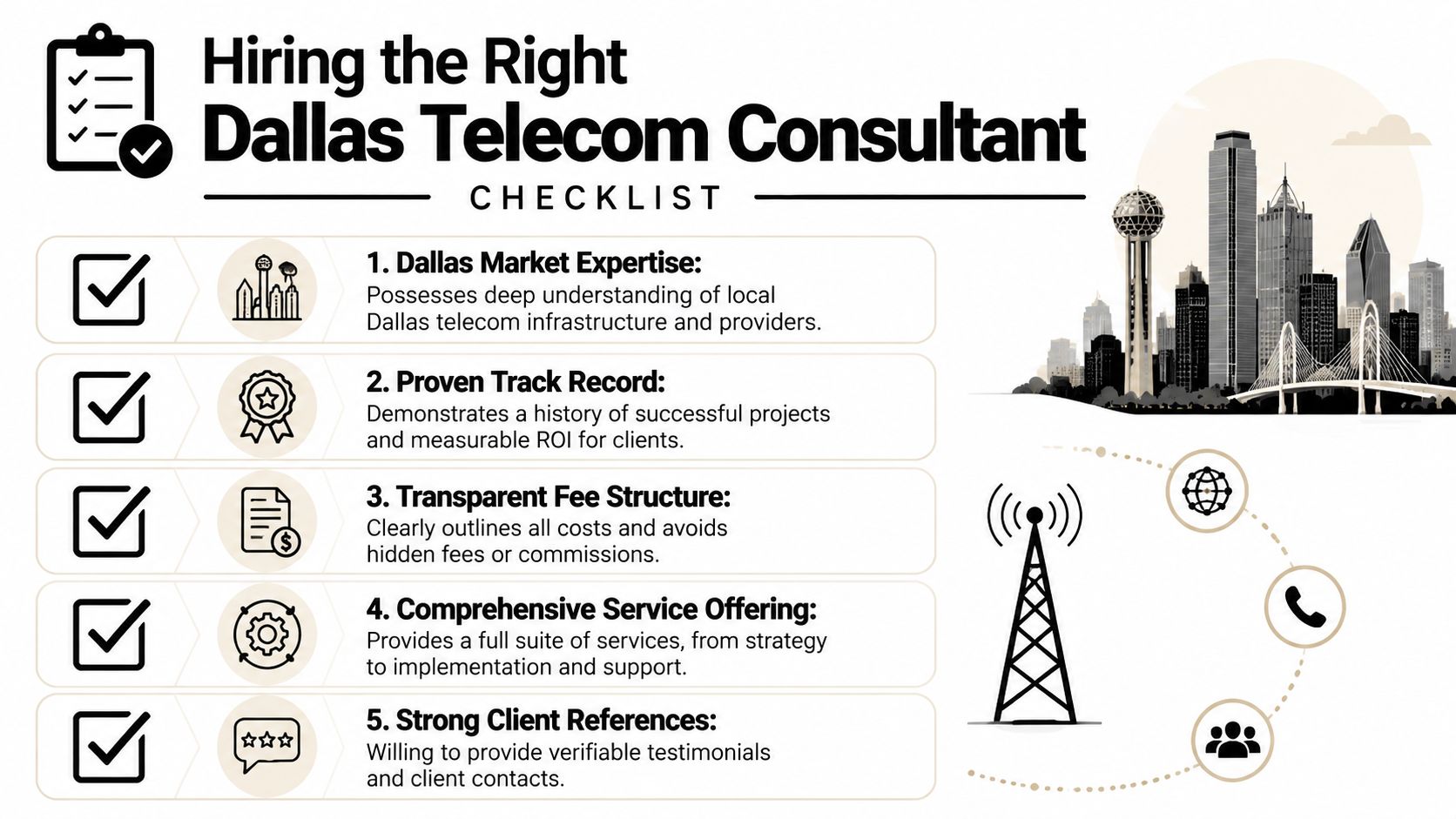 Hiring the Right
Dallas Telecom Consultant

CHECKLIST

1. Dallas Market Expertise:
Possesses deep understanding of local Dallas telecom infrastructure and providers.

2. Proven Track Record:
Demonstrates a history of successful projects and measurable ROI for clients.

3. Transparent Fee Structure:
Clearly outlines all costs and avoids hidden fees or commissions.

4. Comprehensive Service Offering:
Provides a full suite of services, from strategy to implementation and support.

5. Strong Client References:
Willing to provide verifiable testimonials and client contacts.